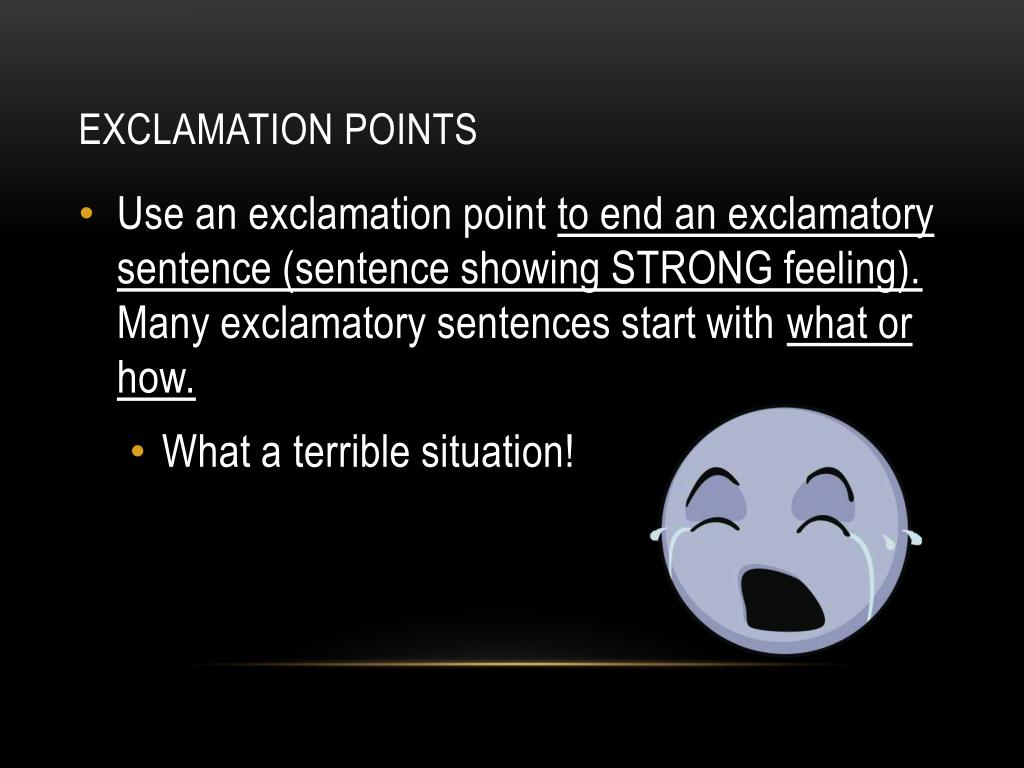 EXCLAMATION POINTS

• Use an exclamation point to end an exclamatory sentence (sentence showing STRONG feeling). Many exclamatory sentences start with what or how.

• What a terrible situation!